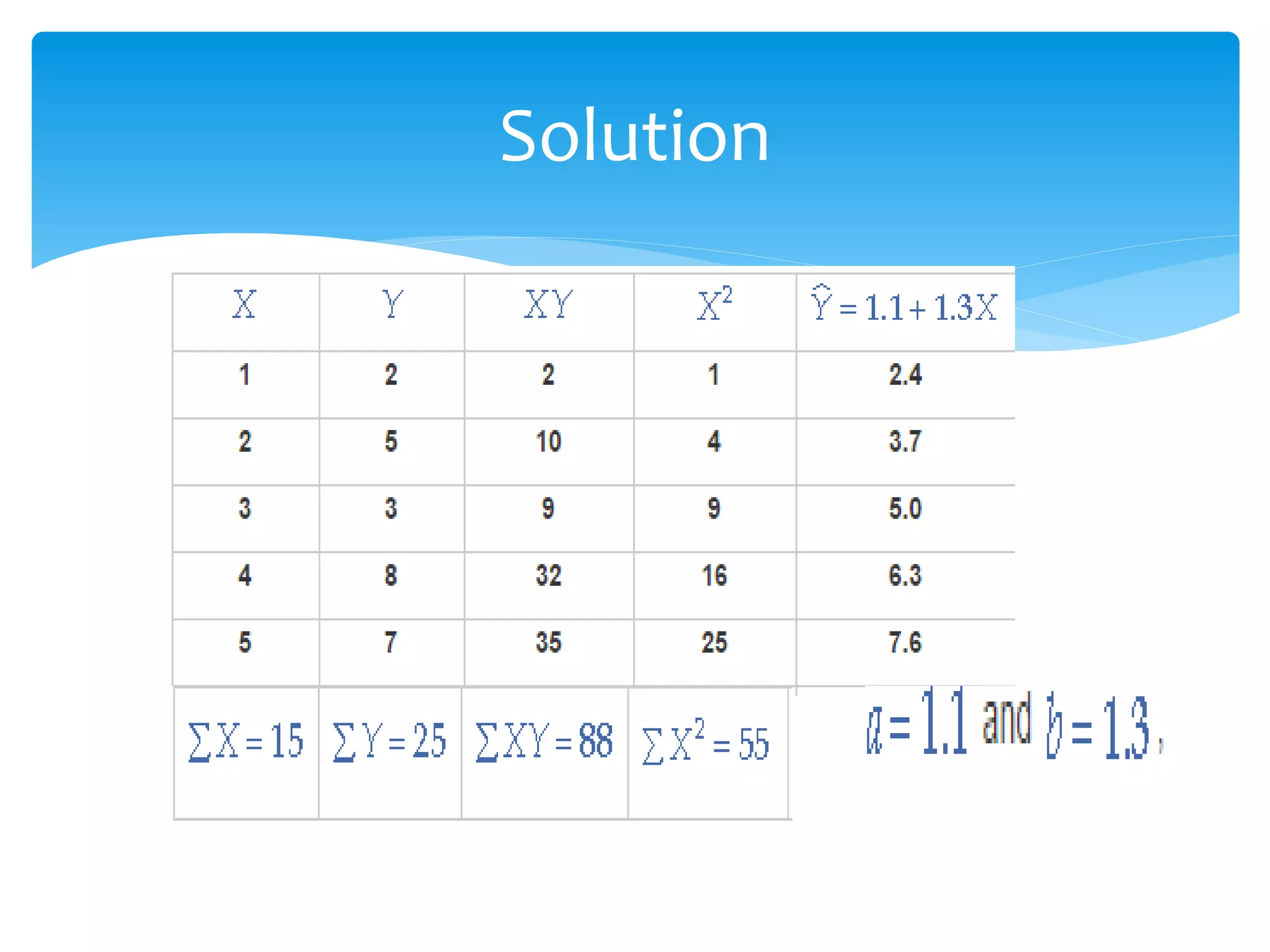 Solution

| $X$ | $Y$ | $XY$ | $X^2$ | $\hat{Y} = 1.1 + 1.3X$ |
|---|---|---|---|---|
| 1 | 2 | 2 | 1 | 2.4 |
| 2 | 5 | 10 | 4 | 3.7 |
| 3 | 3 | 9 | 9 | 5.0 |
| 4 | 8 | 32 | 16 | 6.3 |
| 5 | 7 | 35 | 25 | 7.6 |
| $\sum X = 15$ | $\sum Y = 25$ | $\sum XY = 88$ | $\sum X^2 = 55$ | |

$a = 1.1$ and $b = 1.3$,